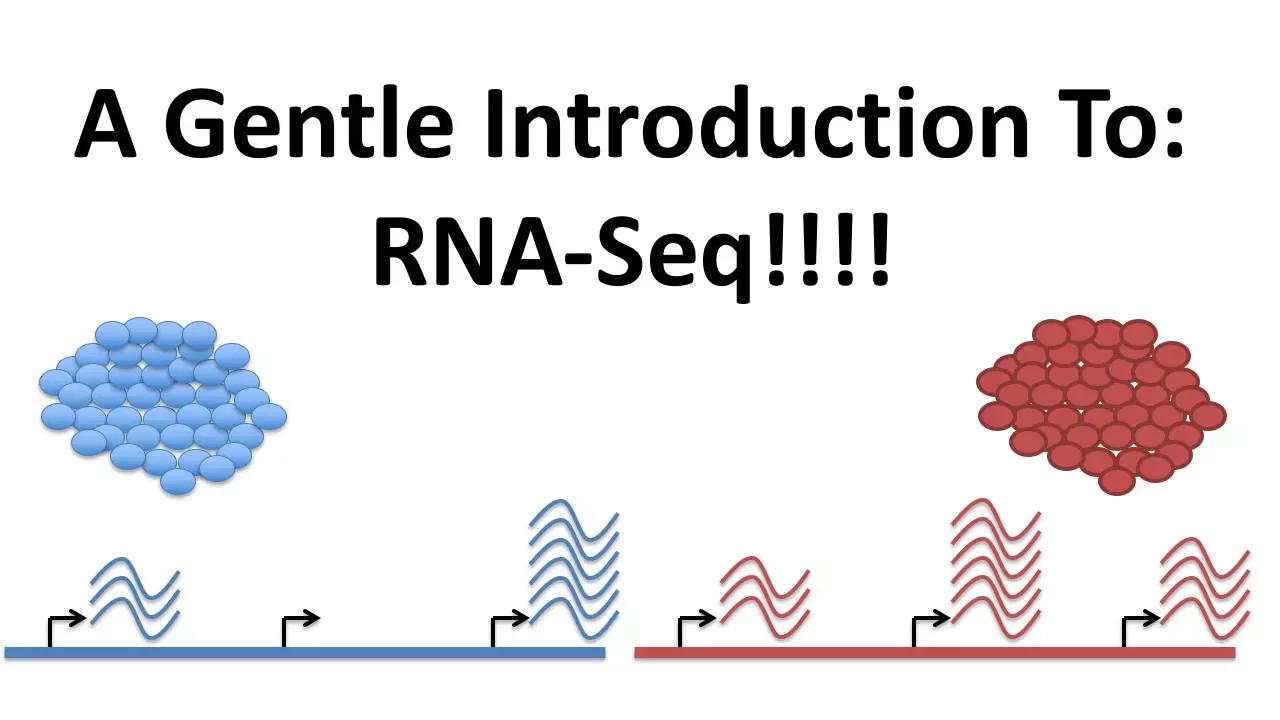 A Gentle Introduction To:
RNA-Seq!!!!